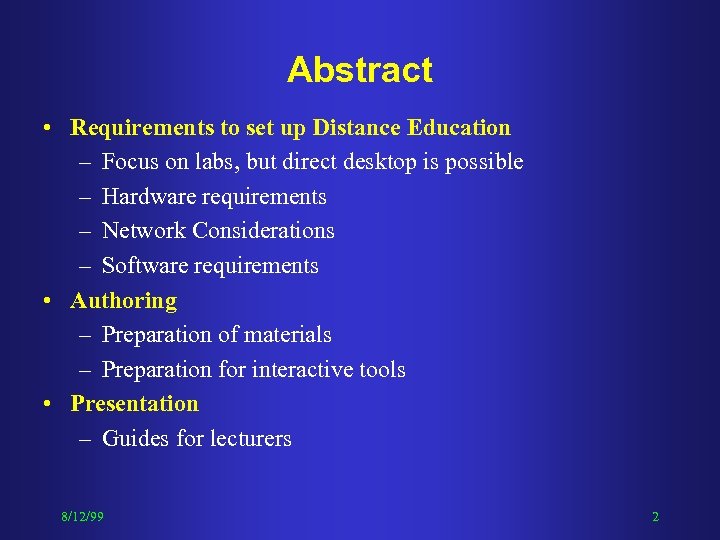 Abstract

• Requirements to set up Distance Education
– Focus on labs, but direct desktop is possible
– Hardware requirements
– Network Considerations
– Software requirements
• Authoring
– Preparation of materials
– Preparation for interactive tools
• Presentation
– Guides for lecturers

8/12/99

2